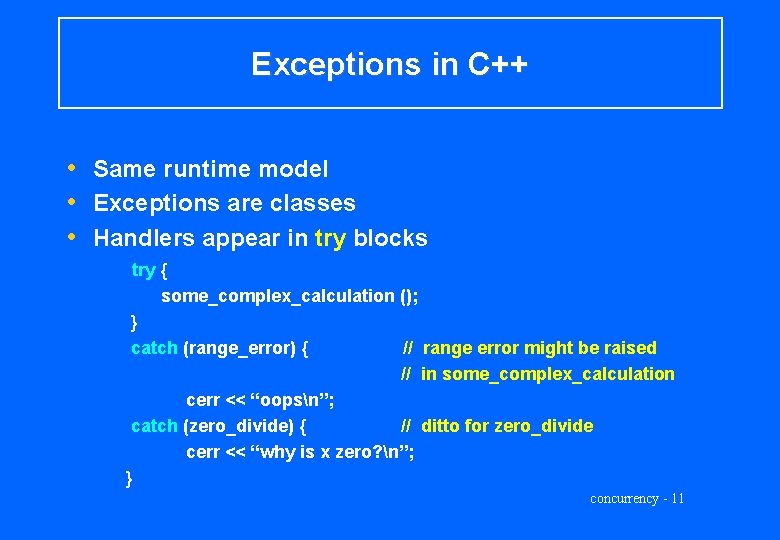 Exceptions in C++

• Same runtime model
• Exceptions are classes
• Handlers appear in try blocks

try {
some_complex_calculation ();
}
catch (range_error) { // range error might be raised
// in some_complex_calculation
cerr << “oops\n”;
catch (zero_divide) { // ditto for zero_divide
cerr << “why is x zero?\n”;
}

concurrency - 11